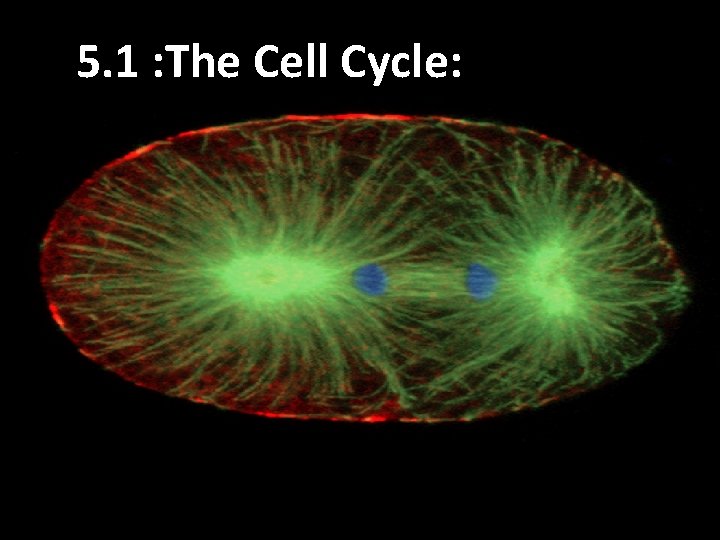 5.1 :The Cell Cycle: